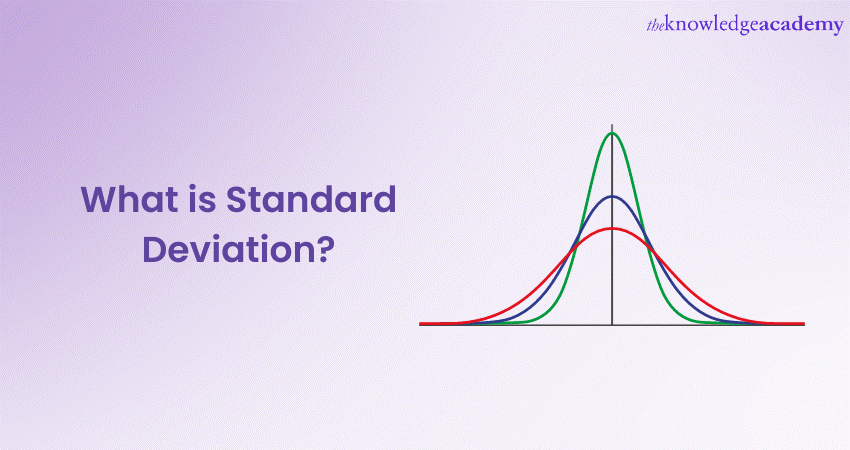 theknowledgeacademy

What is Standard Deviation?